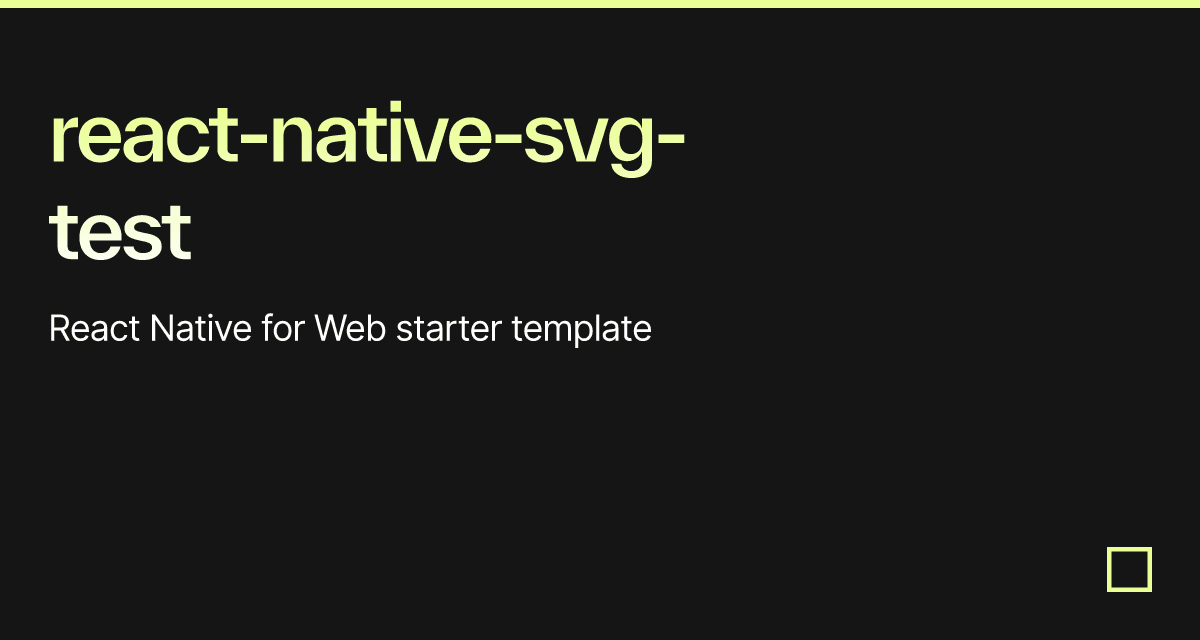 react-native-svg-test

React Native for Web starter template